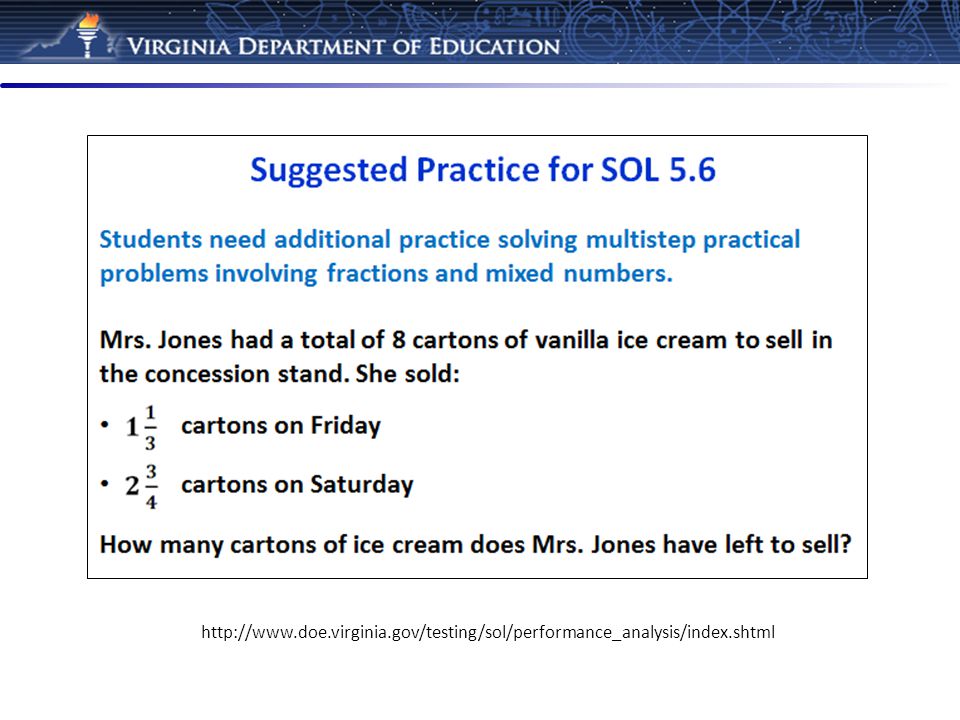 VIRGINIA DEPARTMENT OF EDUCATION

Suggested Practice for SOL 5.6

Students need additional practice solving multistep practical problems involving fractions and mixed numbers.

Mrs. Jones had a total of 8 cartons of vanilla ice cream to sell in the concession stand. She sold:

• $1\frac{1}{3}$ cartons on Friday

• $2\frac{3}{4}$ cartons on Saturday

How many cartons of ice cream does Mrs. Jones have left to sell?

http://www.doe.virginia.gov/testing/sol/performance_analysis/index.shtml